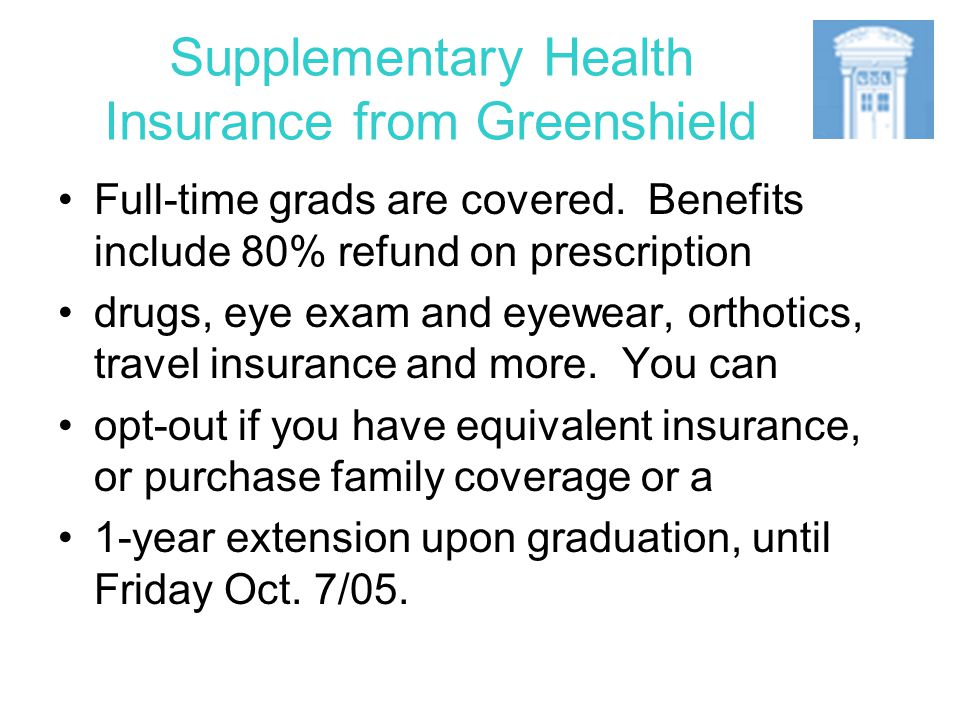 Supplementary Health Insurance from Greenshield

• Full-time grads are covered. Benefits include 80% refund on prescription

• drugs, eye exam and eyewear, orthotics, travel insurance and more. You can

• opt-out if you have equivalent insurance, or purchase family coverage or a

• 1-year extension upon graduation, until Friday Oct. 7/05.